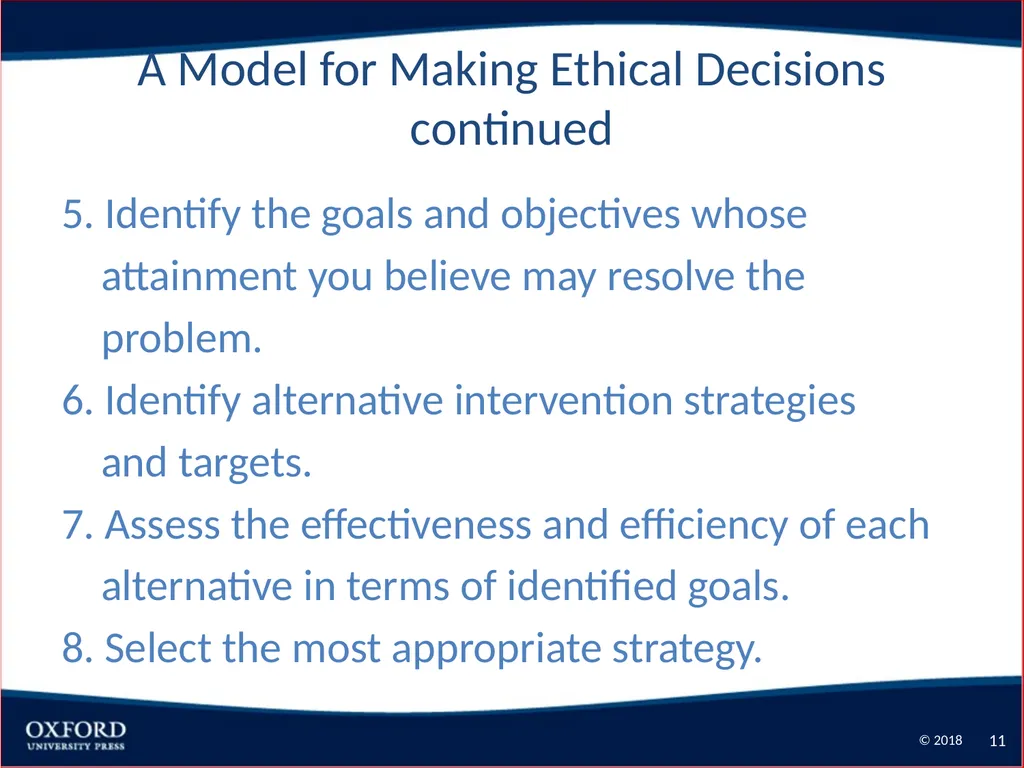 A Model for Making Ethical Decisions continued

5. Identify the goals and objectives whose attainment you believe may resolve the problem.
6. Identify alternative intervention strategies and targets.
7. Assess the effectiveness and efficiency of each alternative in terms of identified goals.
8. Select the most appropriate strategy.

OXFORD
UNIVERSITY PRESS

© 2018 11